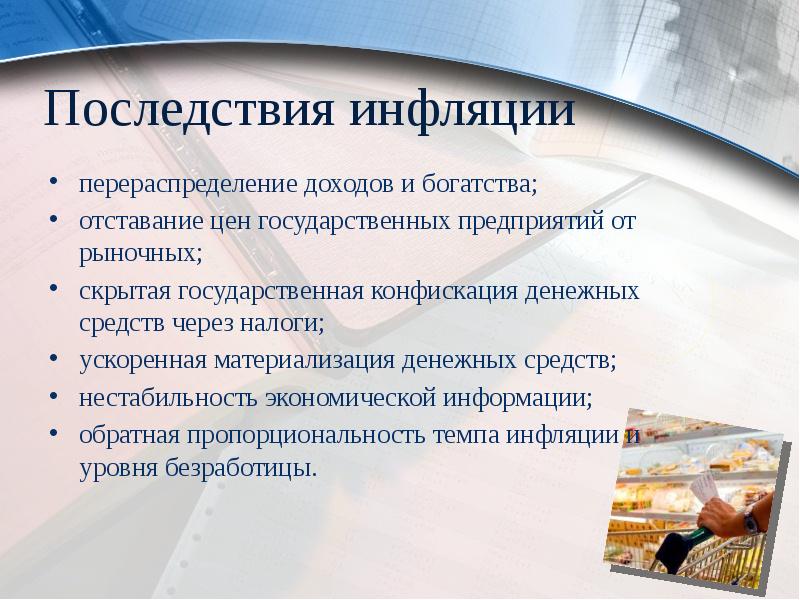 Последствия инфляции

• перераспределение доходов и богатства;
• отставание цен государственных предприятий от рыночных;
• скрытая государственная конфискация денежных средств через налоги;
• ускоренная материализация денежных средств;
• нестабильность экономической информации;
• обратная пропорциональность темпа инфляции и уровня безработицы.